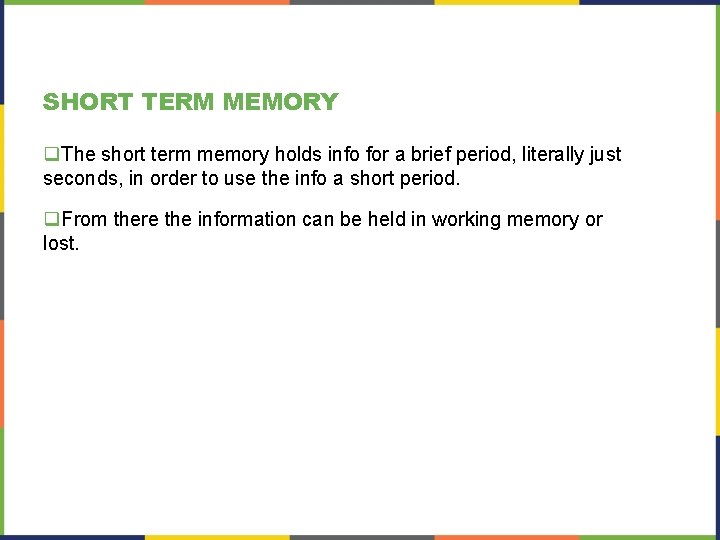 SHORT TERM MEMORY

❑The short term memory holds info for a brief period, literally just seconds, in order to use the info a short period.

❑From there the information can be held in working memory or lost.